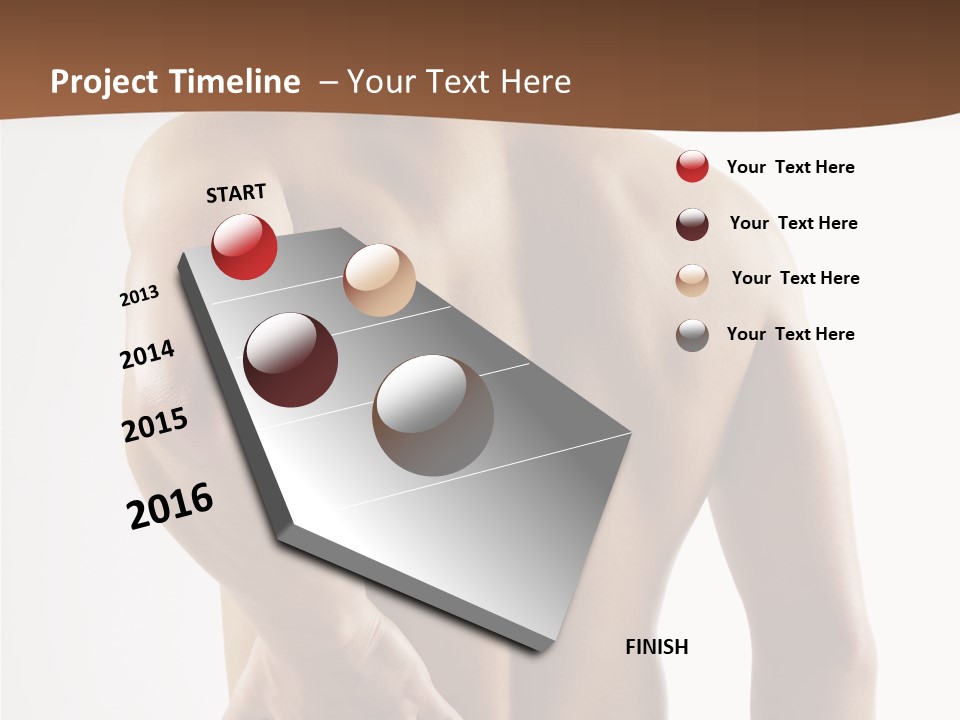 Project Timeline – Your Text Here

START

2013

2014

2015

2016

FINISH

Your Text Here

Your Text Here

Your Text Here

Your Text Here